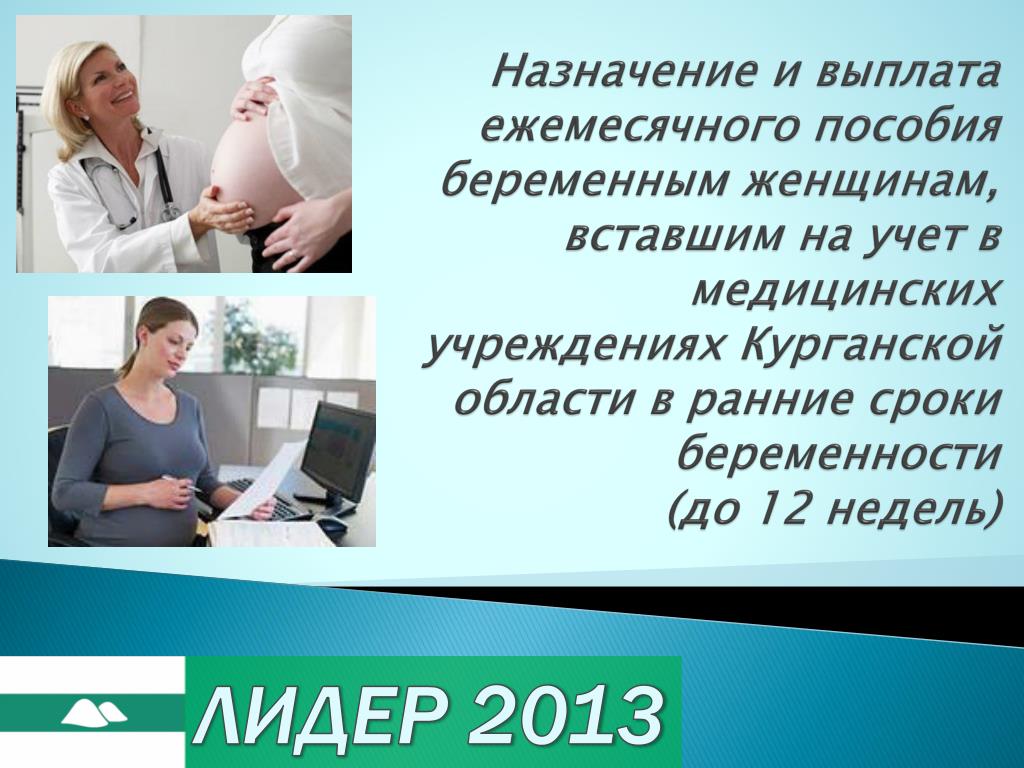 Назначение и выплата ежемесячного пособия беременным женщинам, вставшим на учет в медицинских учреждениях Курганской области в ранние сроки беременности (до 12 недель)

ЛИДЕР 2013